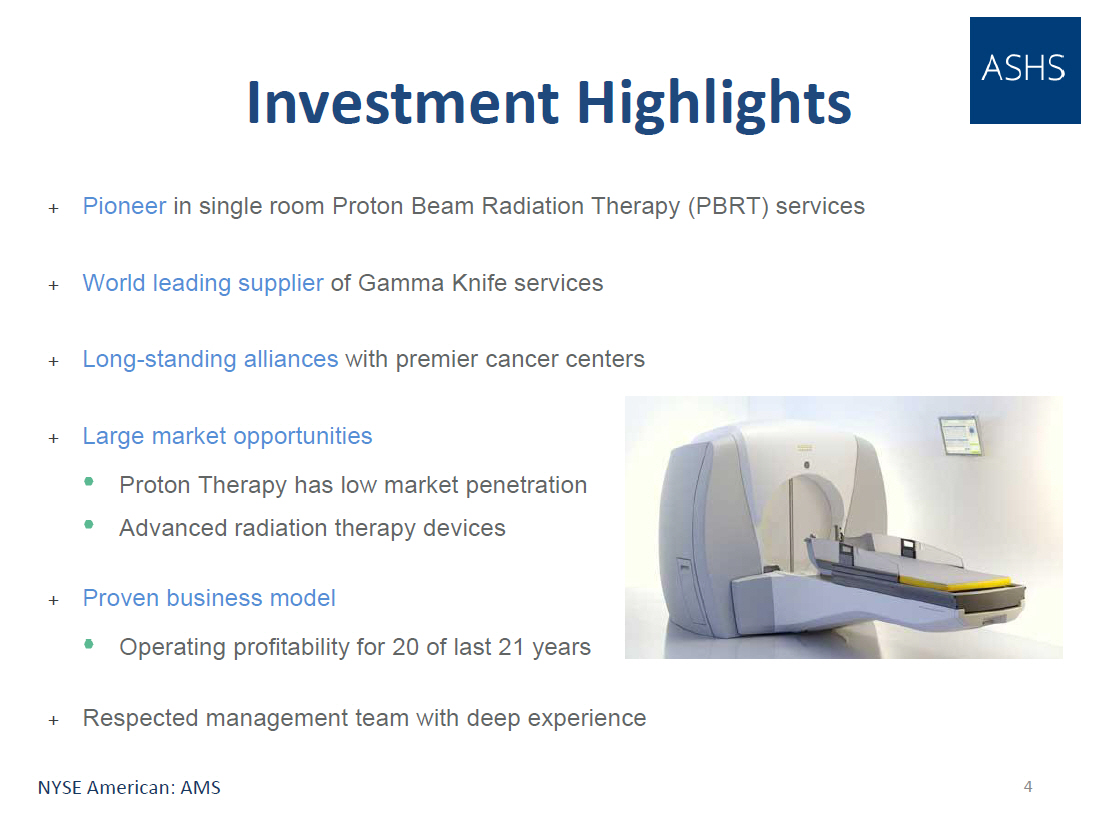 ASHS

Investment Highlights

+ Pioneer in single room Proton Beam Radiation Therapy (PBRT) services

+ World leading supplier of Gamma Knife services

+ Long-standing alliances with premier cancer centers

+ Large market opportunities

• Proton Therapy has low market penetration

• Advanced radiation therapy devices

+ Proven business model

• Operating profitability for 20 of last 21 years

+ Respected management team with deep experience

NYSE American: AMS

4